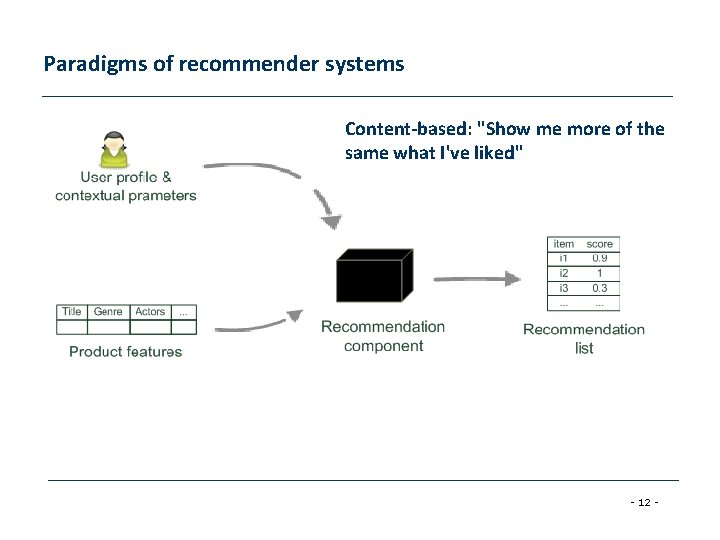 Paradigms of recommender systems

Content-based: "Show me more of the same what I've liked"

User profile & contextual prameters

| Title | Genre | Actors | ... |
|---|---|---|---|
| | | | |

Product features

Recommendation component

| item | score |
|---|---|
| i1 | 0.9 |
| i2 | 1 |
| i3 | 0.3 |
| ... | ... |

Recommendation list

- 12 -